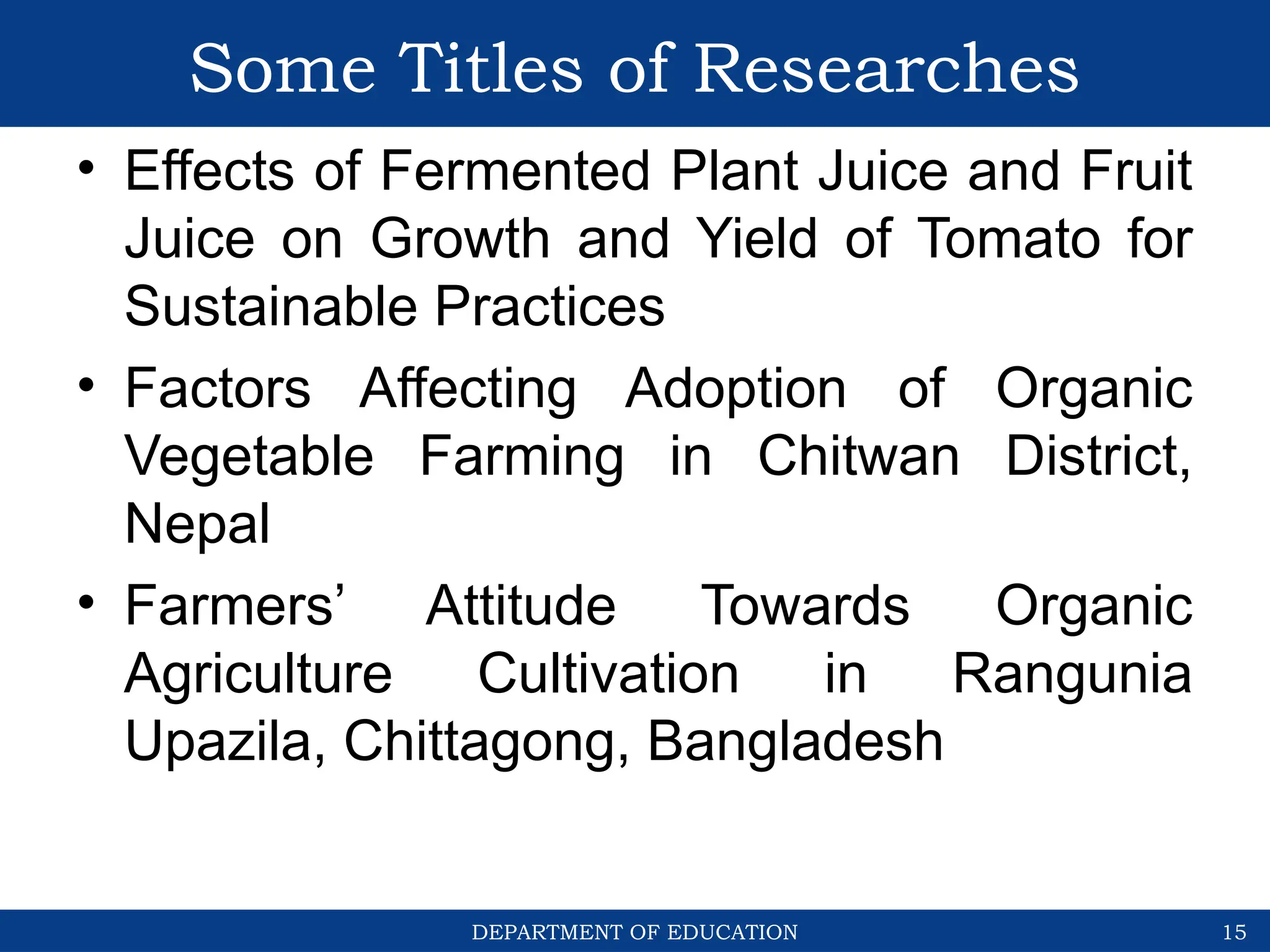 Some Titles of Researches

• Effects of Fermented Plant Juice and Fruit Juice on Growth and Yield of Tomato for Sustainable Practices

• Factors Affecting Adoption of Organic Vegetable Farming in Chitwan District, Nepal

• Farmers’ Attitude Towards Organic Agriculture Cultivation in Rangunia Upazila, Chittagong, Bangladesh

DEPARTMENT OF EDUCATION

15